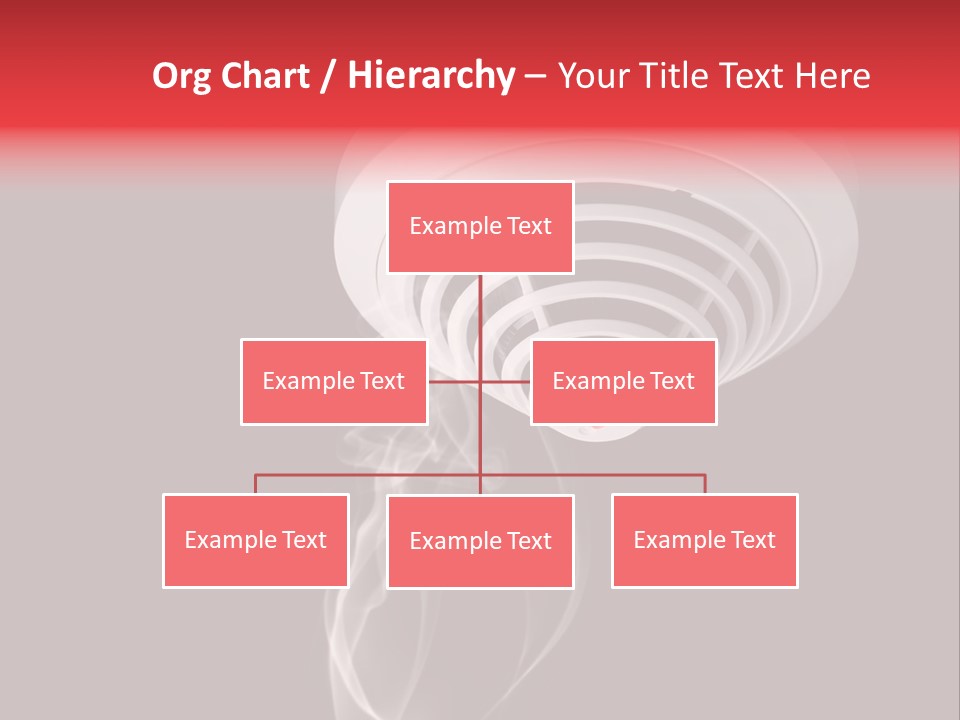 Org Chart / Hierarchy – Your Title Text Here

Example Text

Example Text

Example Text

Example Text

Example Text

Example Text